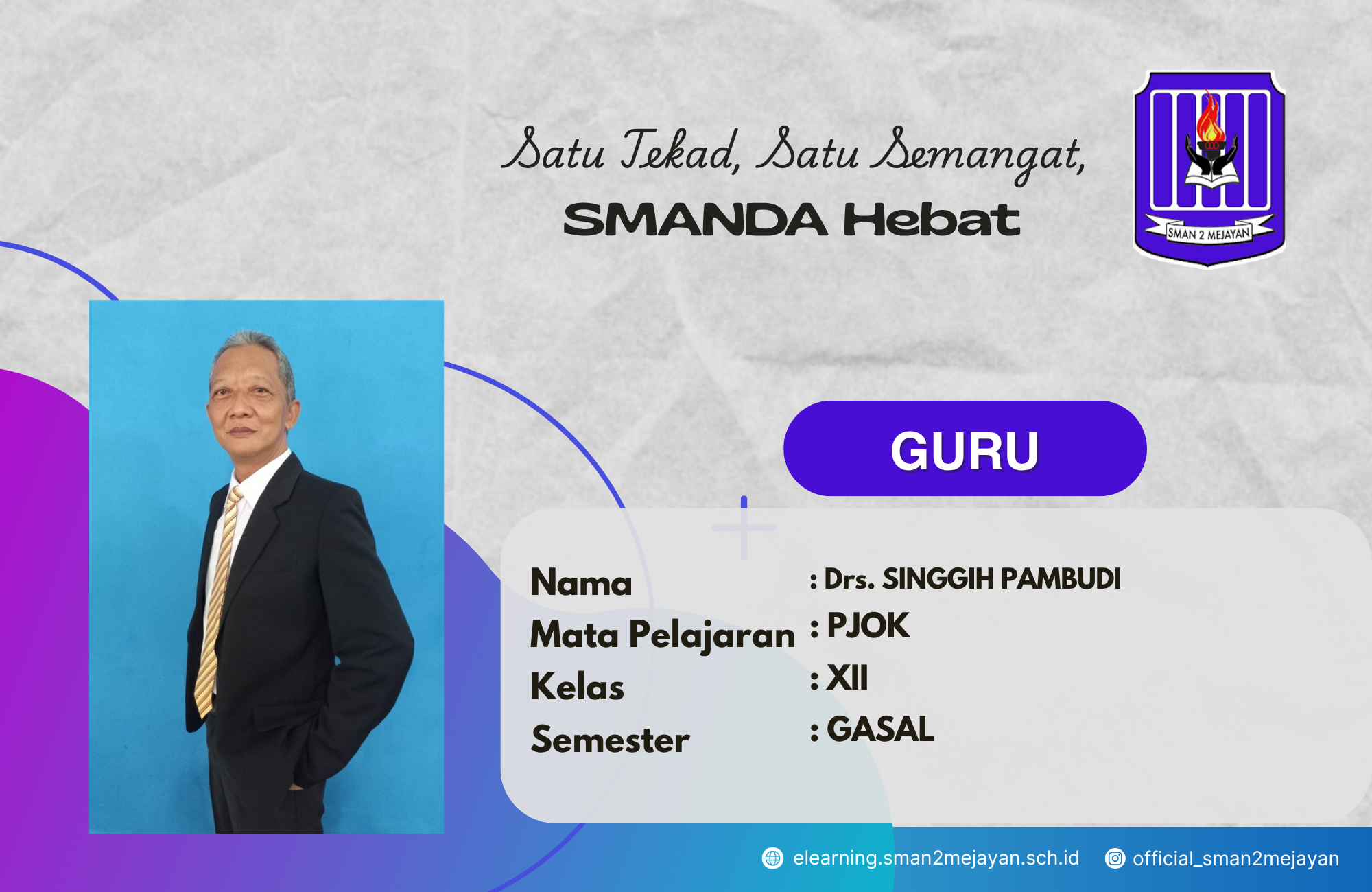 Satu Tekad, Satu Semangat,
SMANDA Hebat

SMAN 2 MEJAYAN

GURU

Nama : Drs. SINGGIH PAMBUDI
Mata Pelajaran : PJOK
Kelas : XII
Semester : GASAL

elearning.sman2mejayan.sch.id official_sman2mejayan